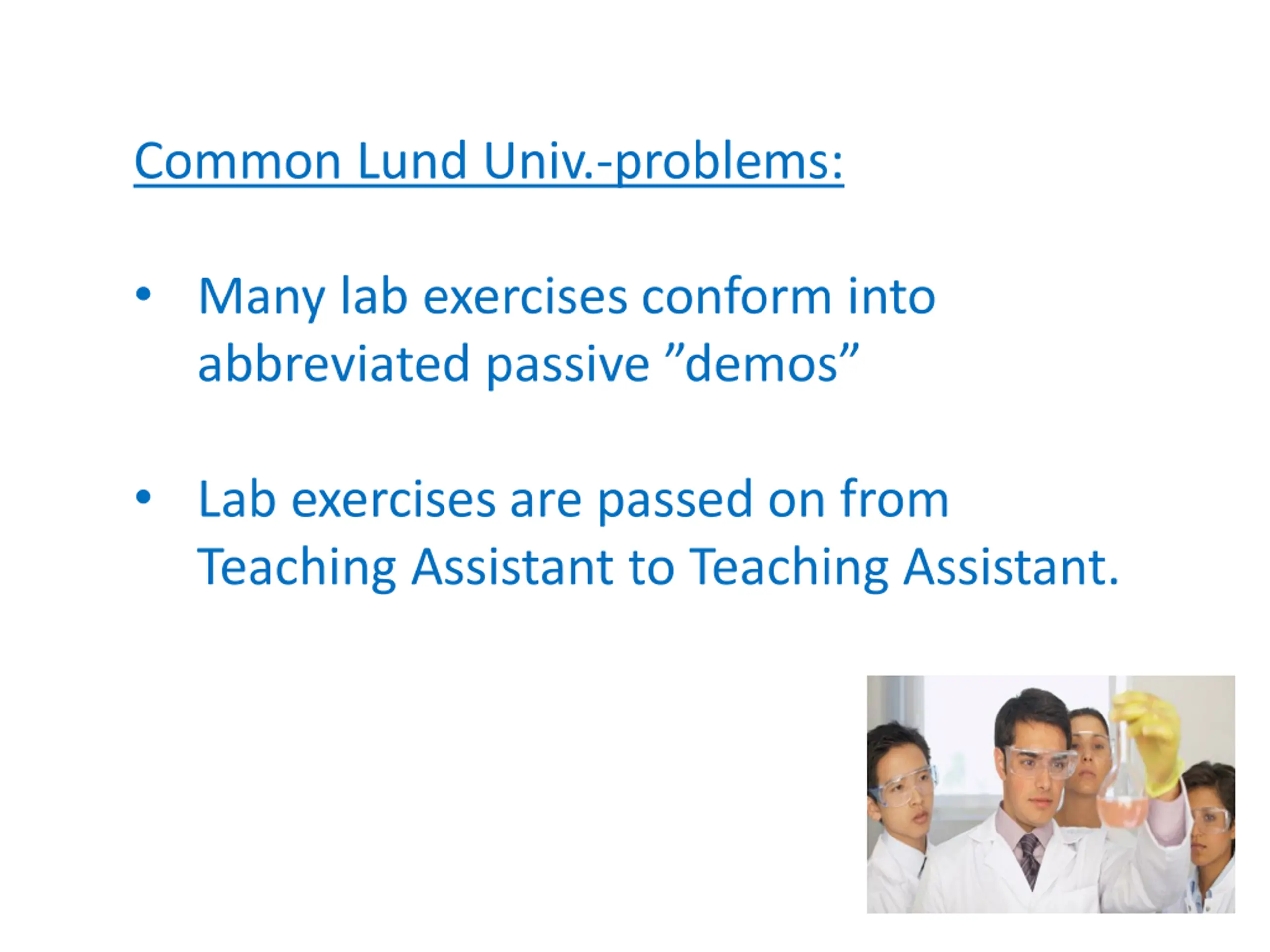 Common Lund Univ.-problems:

• Many lab exercises conform into abbreviated passive ”demos”

• Lab exercises are passed on from Teaching Assistant to Teaching Assistant.